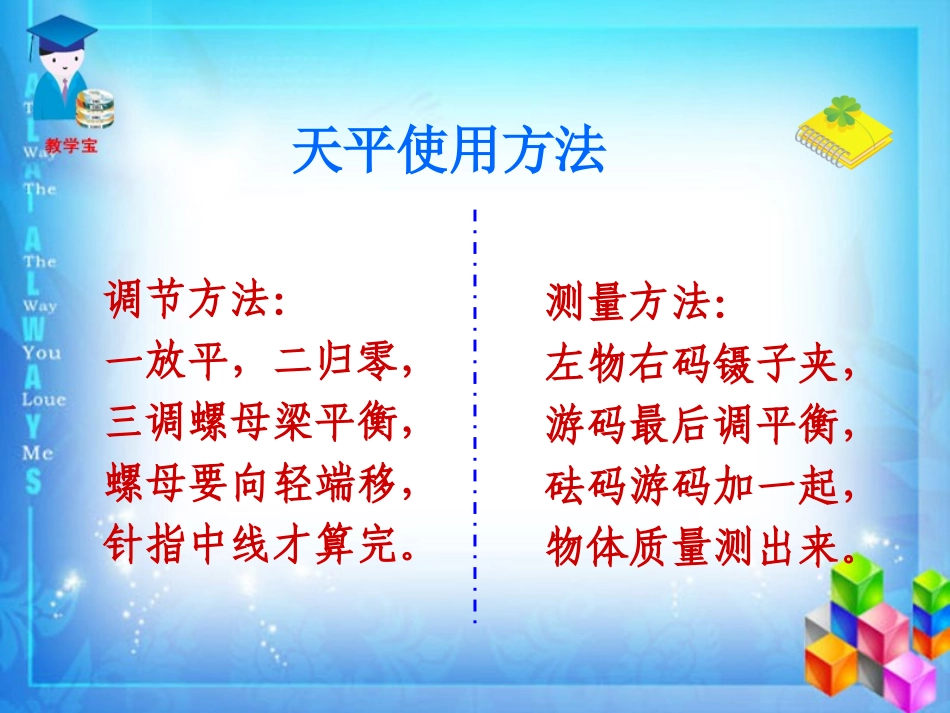 教学宝

ALWAYS
The Way The The Way You Loue Me

天平使用方法

调节方法：
一放平，二归零，
三调螺母梁平衡，
螺母要向轻端移，
针指中线才算完。

测量方法：
左物右码镊子夹，
游码最后调平衡，
砝码游码加一起，
物体质量测出来。